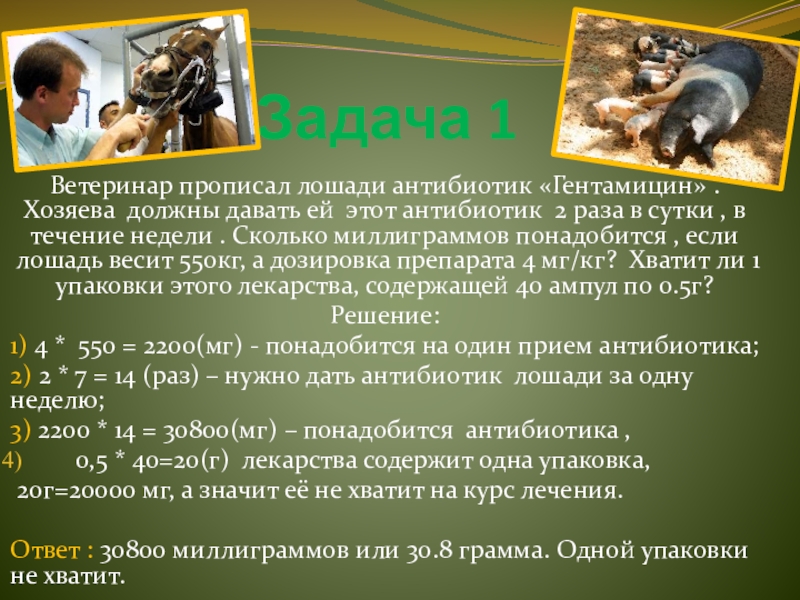 Задача 1

Ветеринар прописал лошади антибиотик «Гентамицин» . Хозяева должны давать ей этот антибиотик 2 раза в сутки , в течение недели . Сколько миллиграммов понадобится , если лошадь весит 550кг, а дозировка препарата 4 мг/кг? Хватит ли 1 упаковки этого лекарства, содержащей 40 ампул по 0.5г?

Решение:

1) 4 * 550 = 2200(мг) - понадобится на один прием антибиотика;
2) 2 * 7 = 14 (раз) – нужно дать антибиотик лошади за одну неделю;
3) 2200 * 14 = 30800(мг) – понадобится антибиотика ,
4) 0,5 * 40=20(г) лекарства содержит одна упаковка, 20г=20000 мг, а значит её не хватит на курс лечения.

Ответ : 30800 миллиграммов или 30.8 грамма. Одной упаковки не хватит.